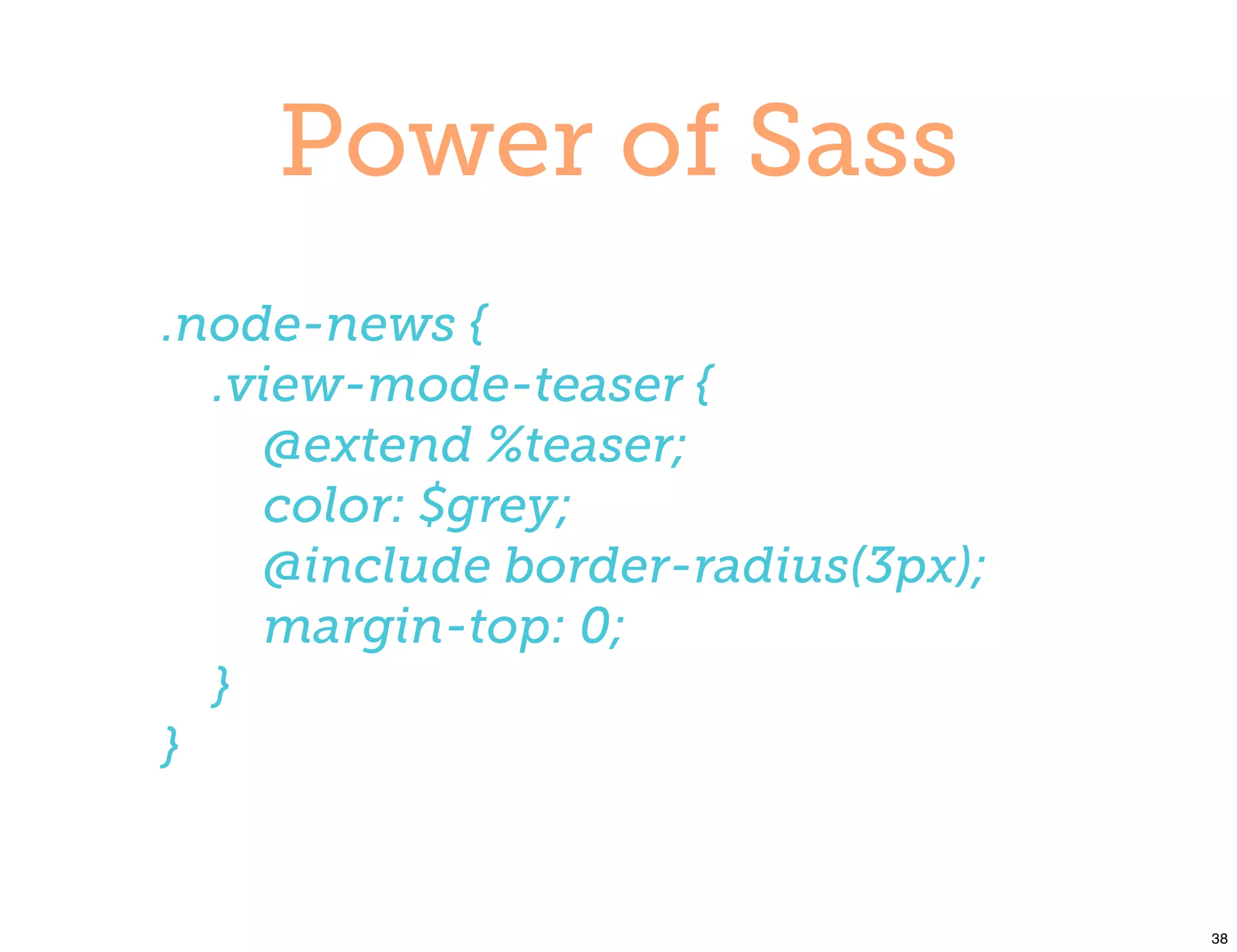 Power of Sass

.node-news {
.view-mode-teaser {
@extend %teaser;
color: $grey;
@include border-radius(3px);
margin-top: 0;
}
}

38